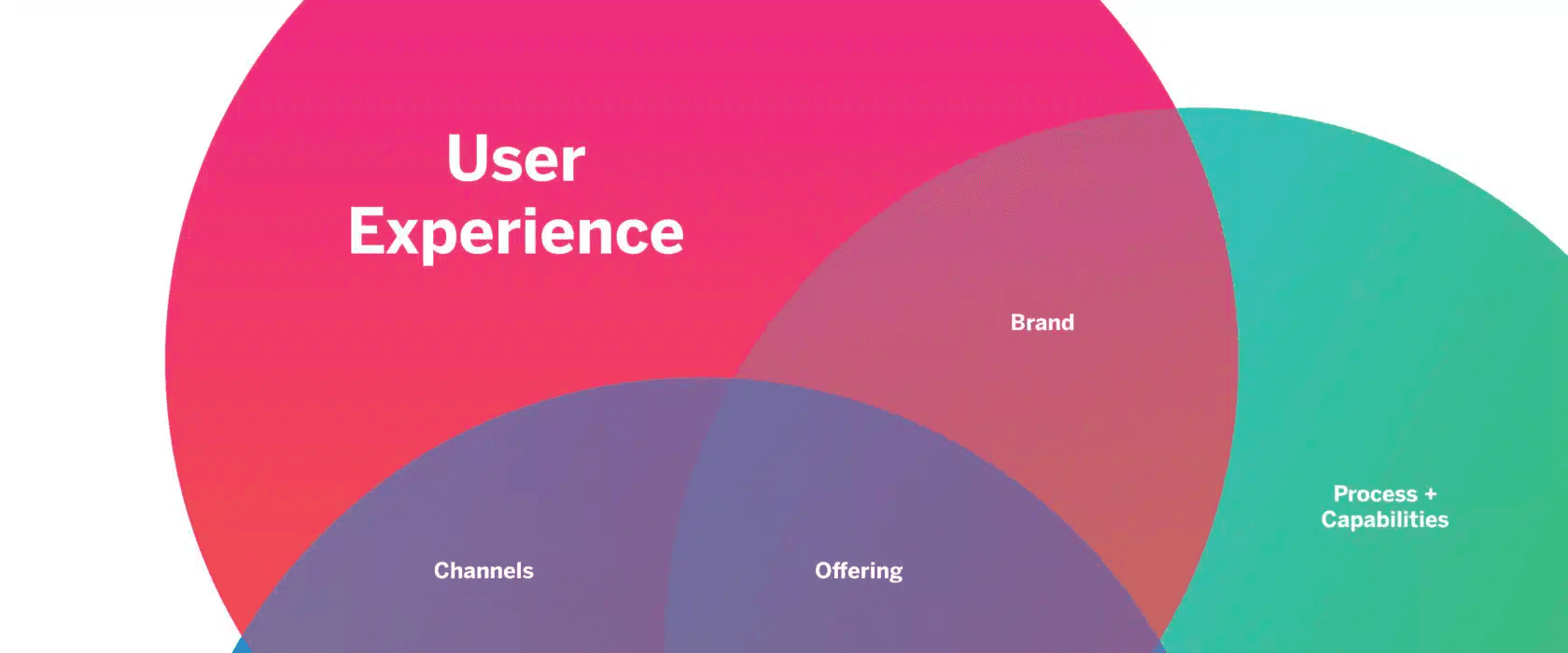 User Experience

Brand

Process + Capabilities

Channels

Offering